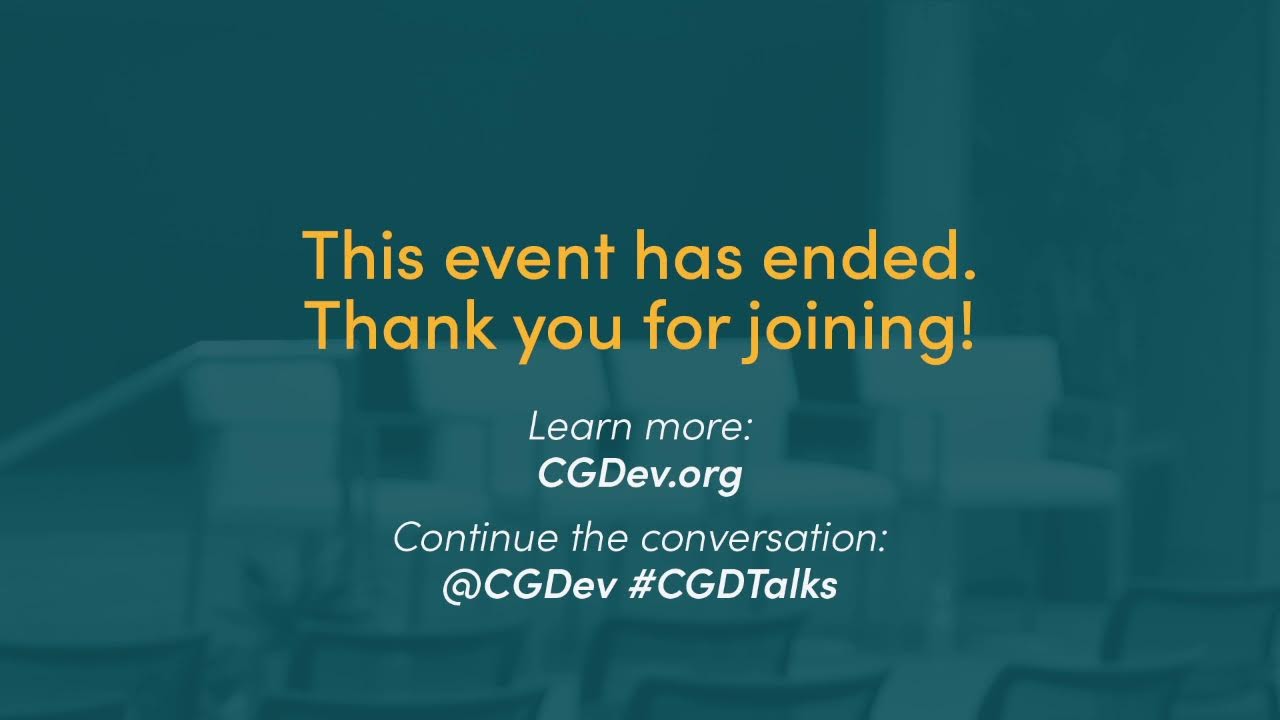 This event has ended.
Thank you for joining!

Learn more:
CGDev.org

Continue the conversation:
@CGDev #CGDTalks